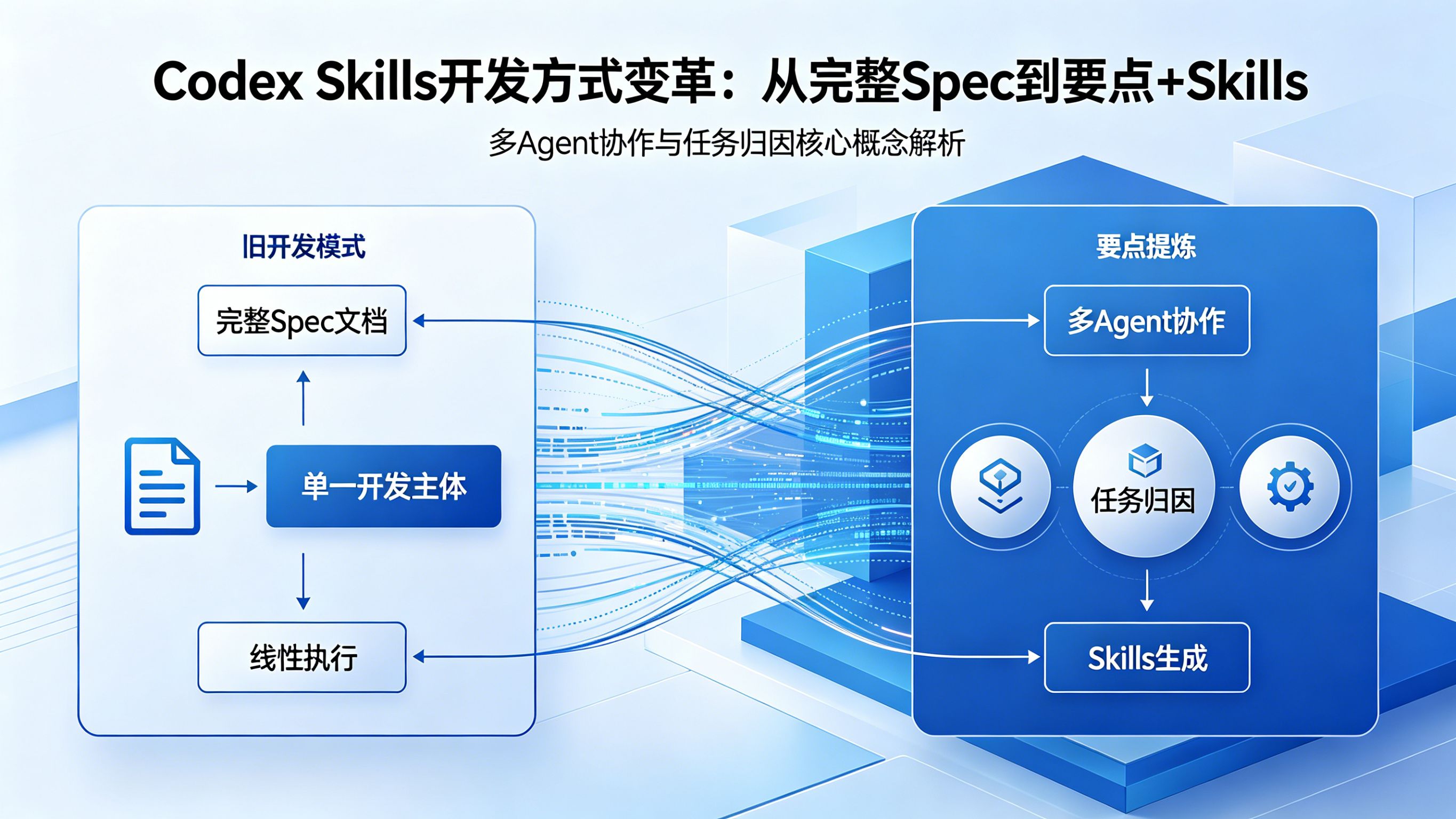 Codex Skills开发方式变革：从完整Spec到要点+Skills

多Agent协作与任务归因核心概念解析

旧开发模式

完整Spec文档

单一开发主体

线性执行

要点提炼

多Agent协作

任务归因

Skills生成